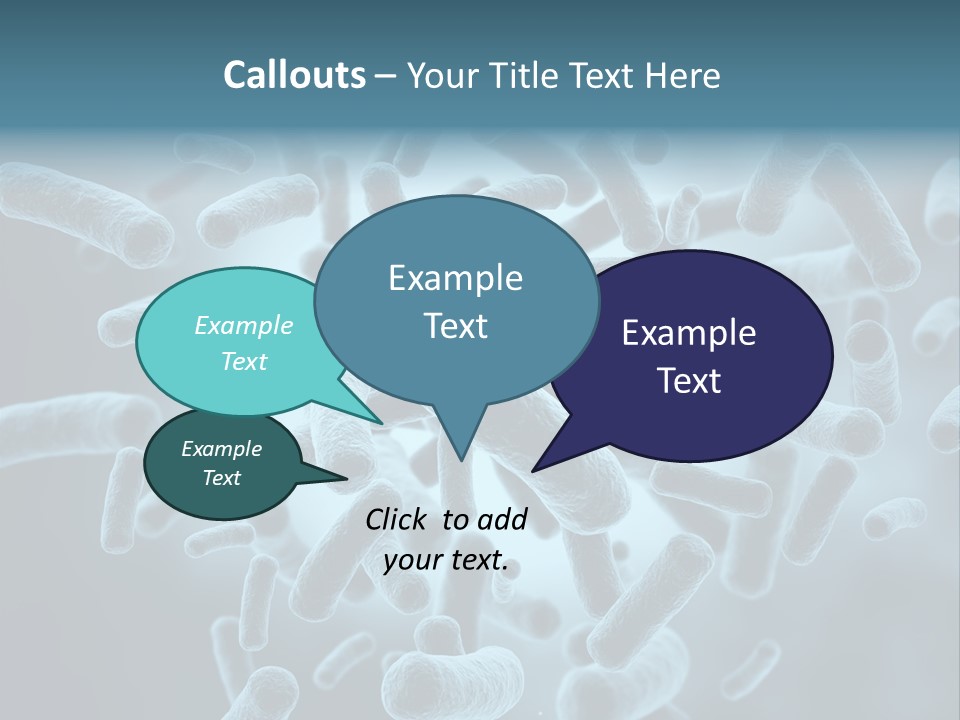 Callouts – Your Title Text Here

Example Text

Example Text

Example Text

Example Text

Click to add your text.